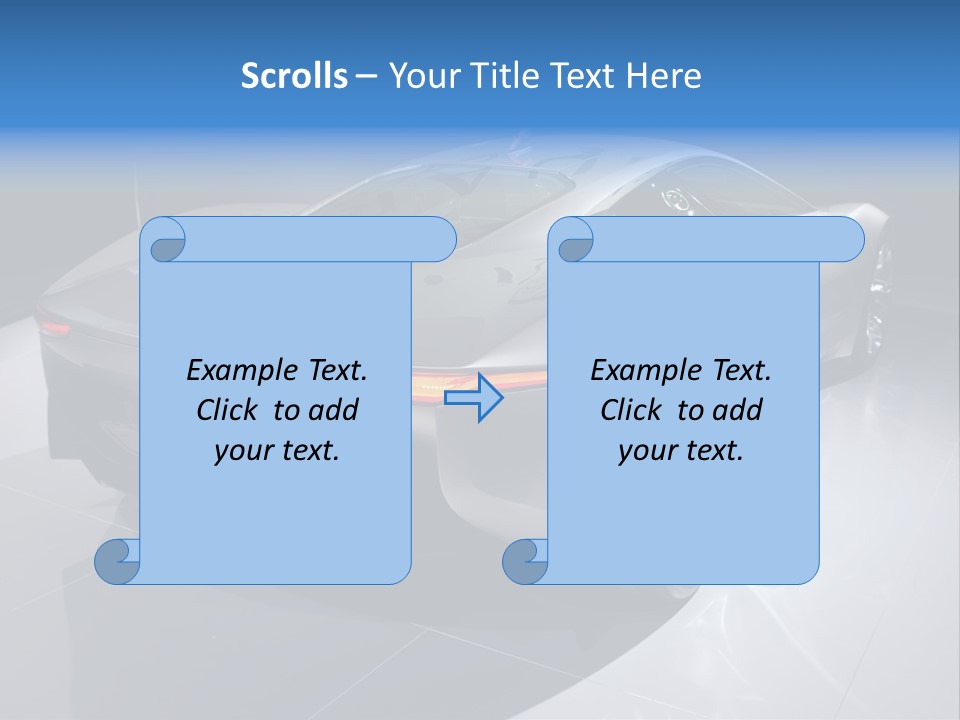 Scrolls – Your Title Text Here

Example Text. Click to add your text.

Example Text. Click to add your text.